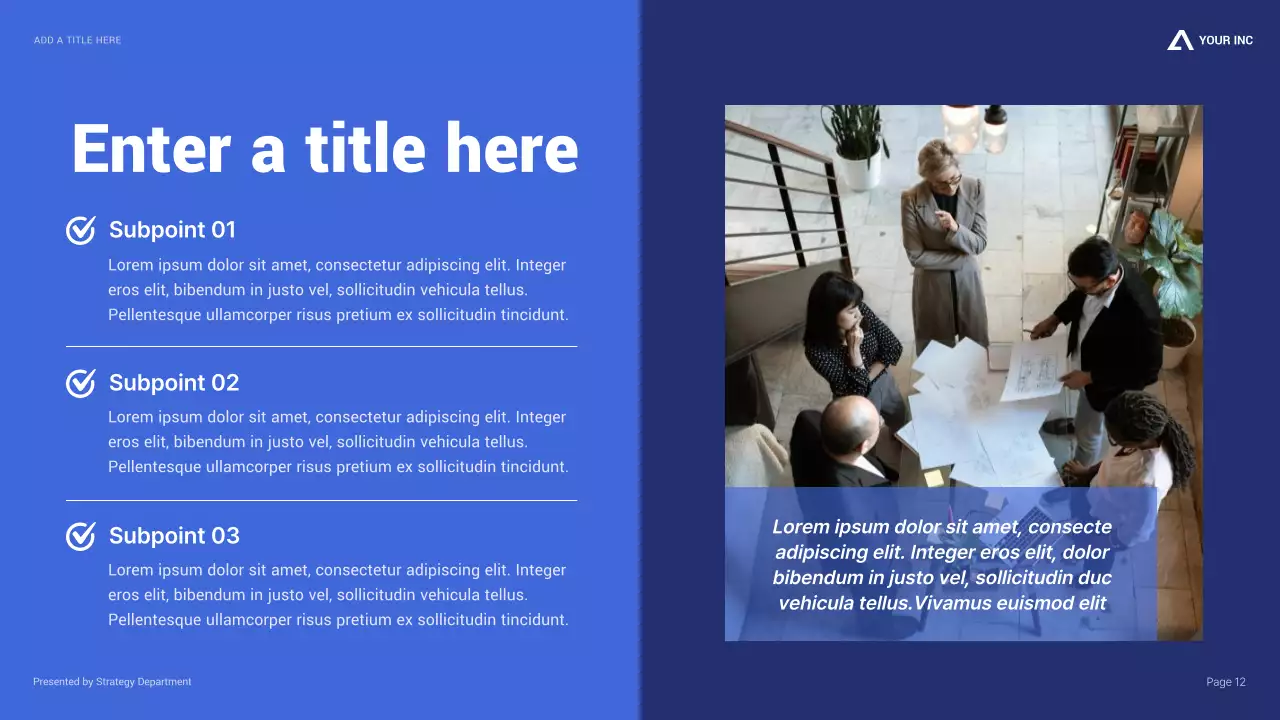 ADD A TITLE HERE

YOUR INC

Enter a title here

Subpoint 01

Lorem ipsum dolor sit amet, consectetur adipiscing elit. Integer eros elit, bibendum in justo vel, sollicitudin vehicula tellus. Pellentesque ullamcorper risus pretium ex sollicitudin tincidunt.

Subpoint 02

Lorem ipsum dolor sit amet, consectetur adipiscing elit. Integer eros elit, bibendum in justo vel, sollicitudin vehicula tellus. Pellentesque ullamcorper risus pretium ex sollicitudin tincidunt.

Subpoint 03

Lorem ipsum dolor sit amet, consectetur adipiscing elit. Integer eros elit, bibendum in justo vel, sollicitudin vehicula tellus. Pellentesque ullamcorper risus pretium ex sollicitudin tincidunt.

Lorem ipsum dolor sit amet, consecte adipiscing elit. Integer eros elit, dolor bibendum in justo vel, sollicitudin duc vehicula tellus.Vivamus euismod elit

Presented by Strategy Department

Page 12